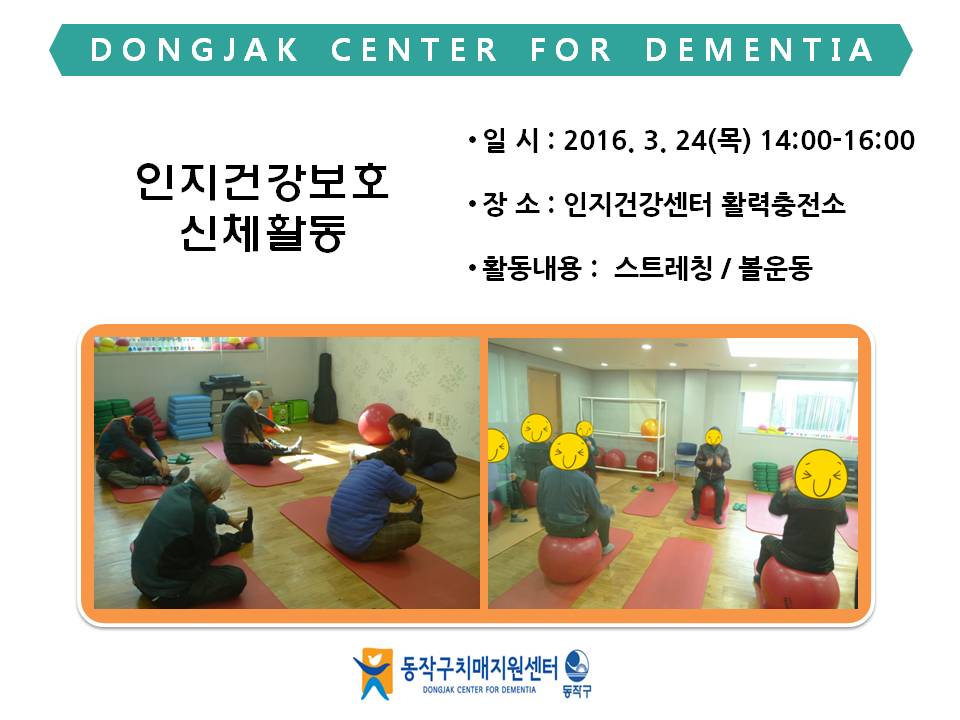 DONGJAK CENTER FOR DEMENTIA

인지건강보호
신체활동

• 일 시 : 2016. 3. 24(목) 14:00-16:00

• 장 소 : 인지건강센터 활력충전소

• 활동내용 : 스트레칭 / 볼운동

동작구치매지원센터
DONGJAK CENTER FOR DEMENTIA
동작구